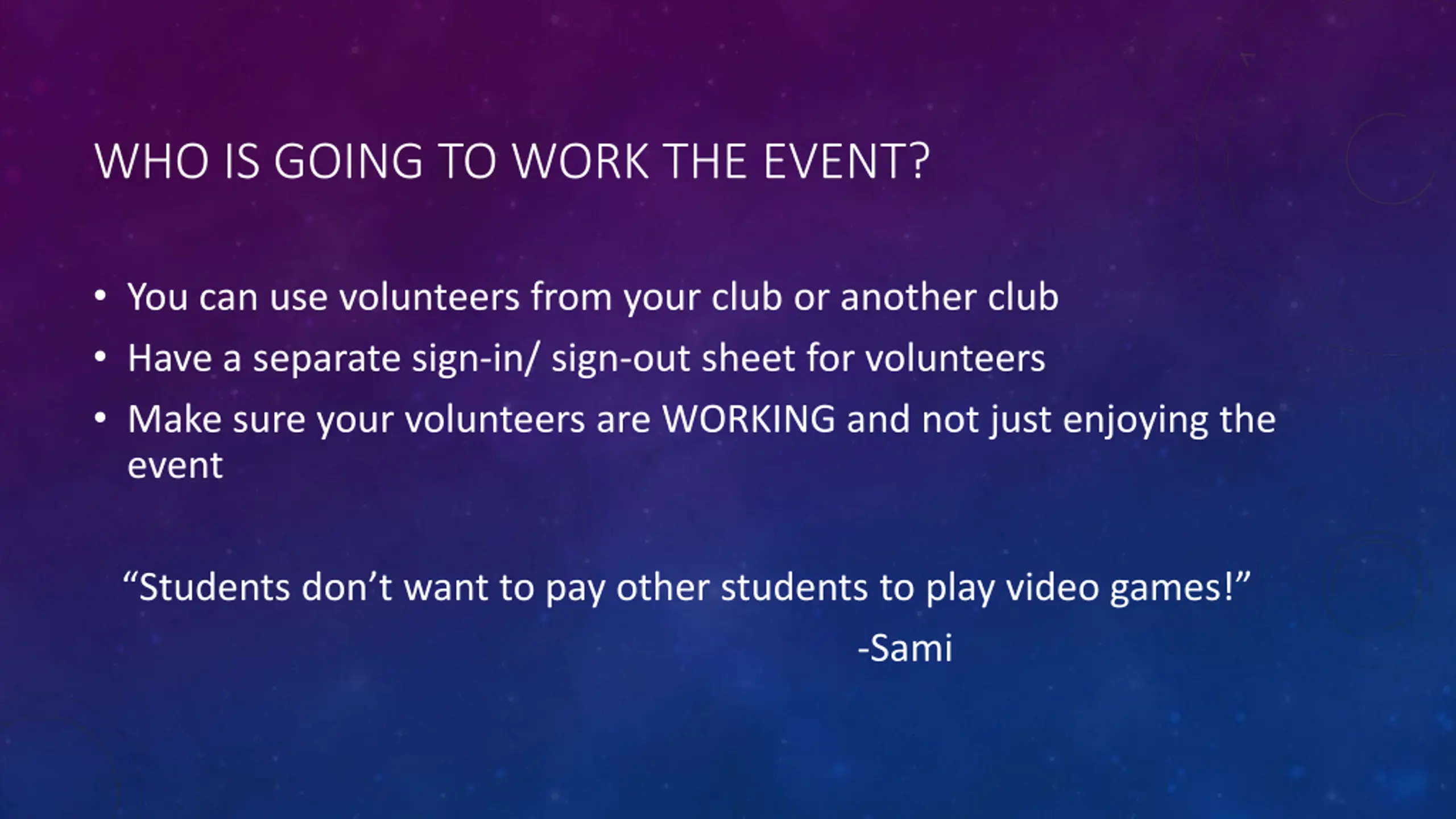 WHO IS GOING TO WORK THE EVENT?

• You can use volunteers from your club or another club
• Have a separate sign-in/ sign-out sheet for volunteers
• Make sure your volunteers are WORKING and not just enjoying the event

“Students don’t want to pay other students to play video games!”
-Sami